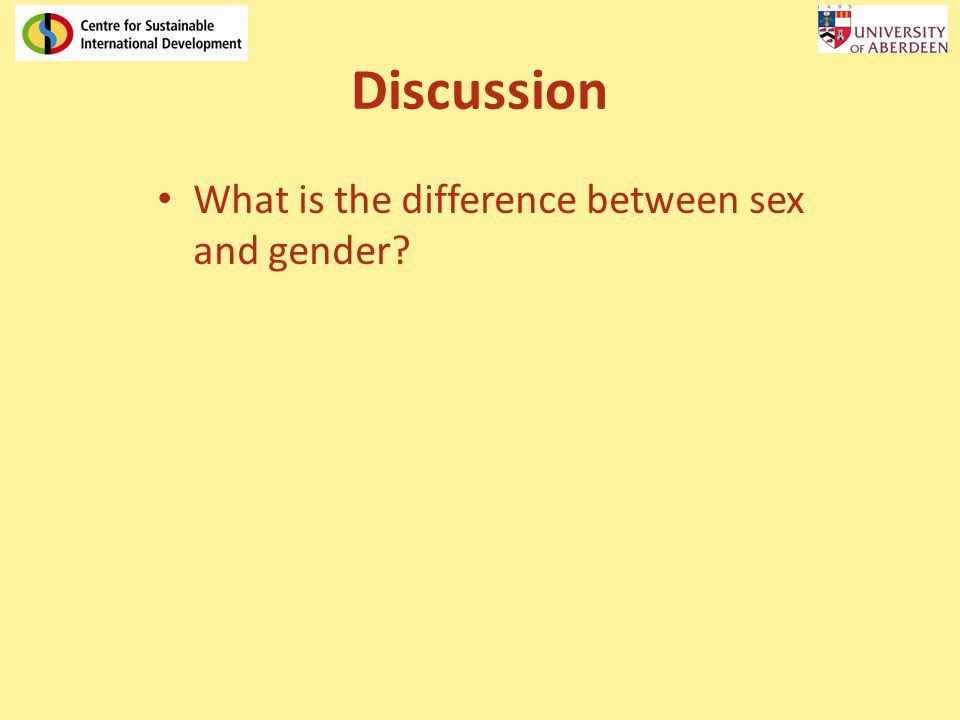 Centre for Sustainable International Development

UNIVERSITY OF ABERDEEN

Discussion

• What is the difference between sex and gender?